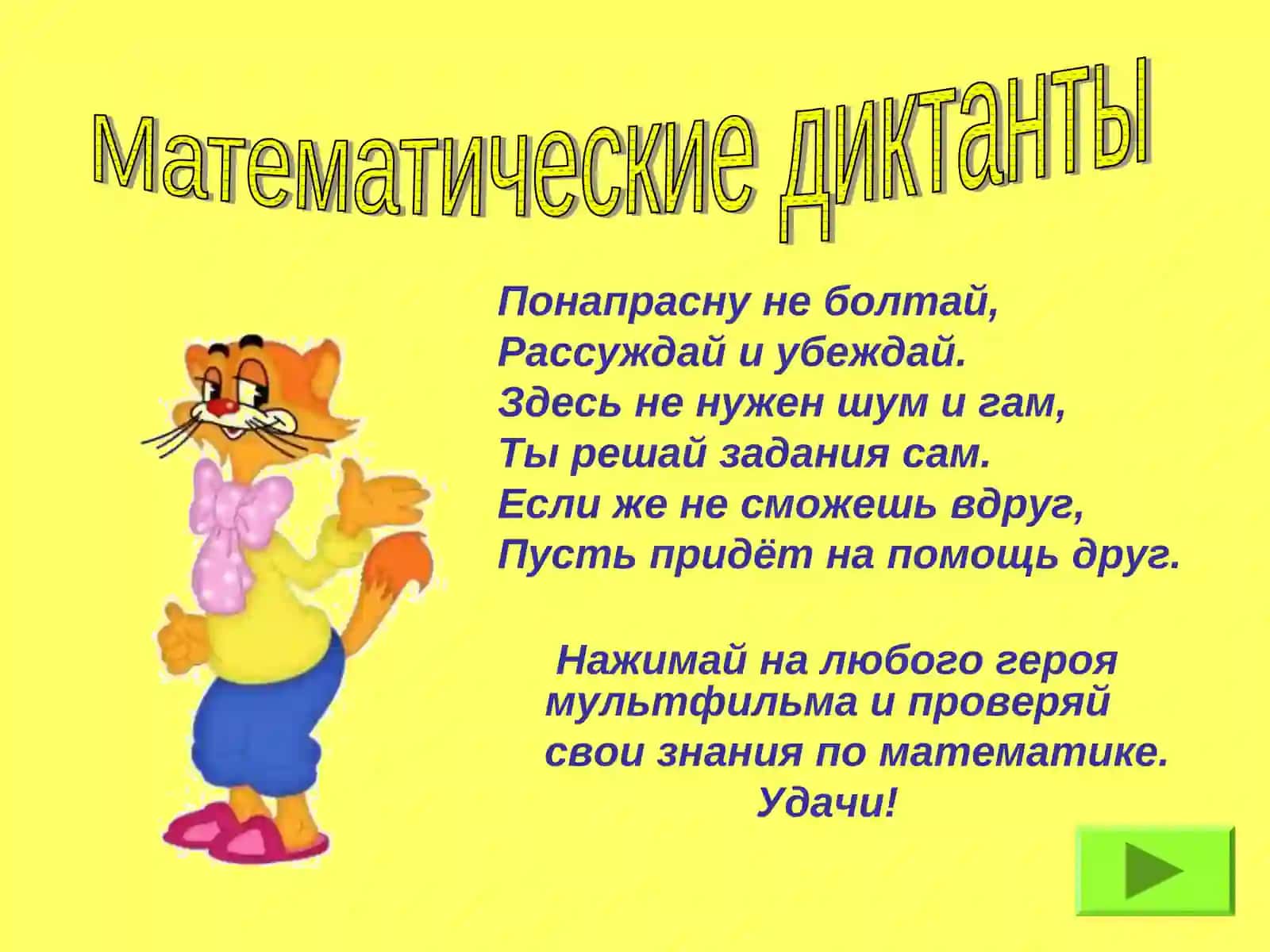 Математические диктанты

Понапрасну не болтай,
Рассуждай и убеждай.
Здесь не нужен шум и гам,
Ты решай задания сам.
Если же не сможешь вдруг,
Пусть придёт на помощь друг.

Нажимай на любого героя мультфильма и проверяй свои знания по математике.
Удачи!